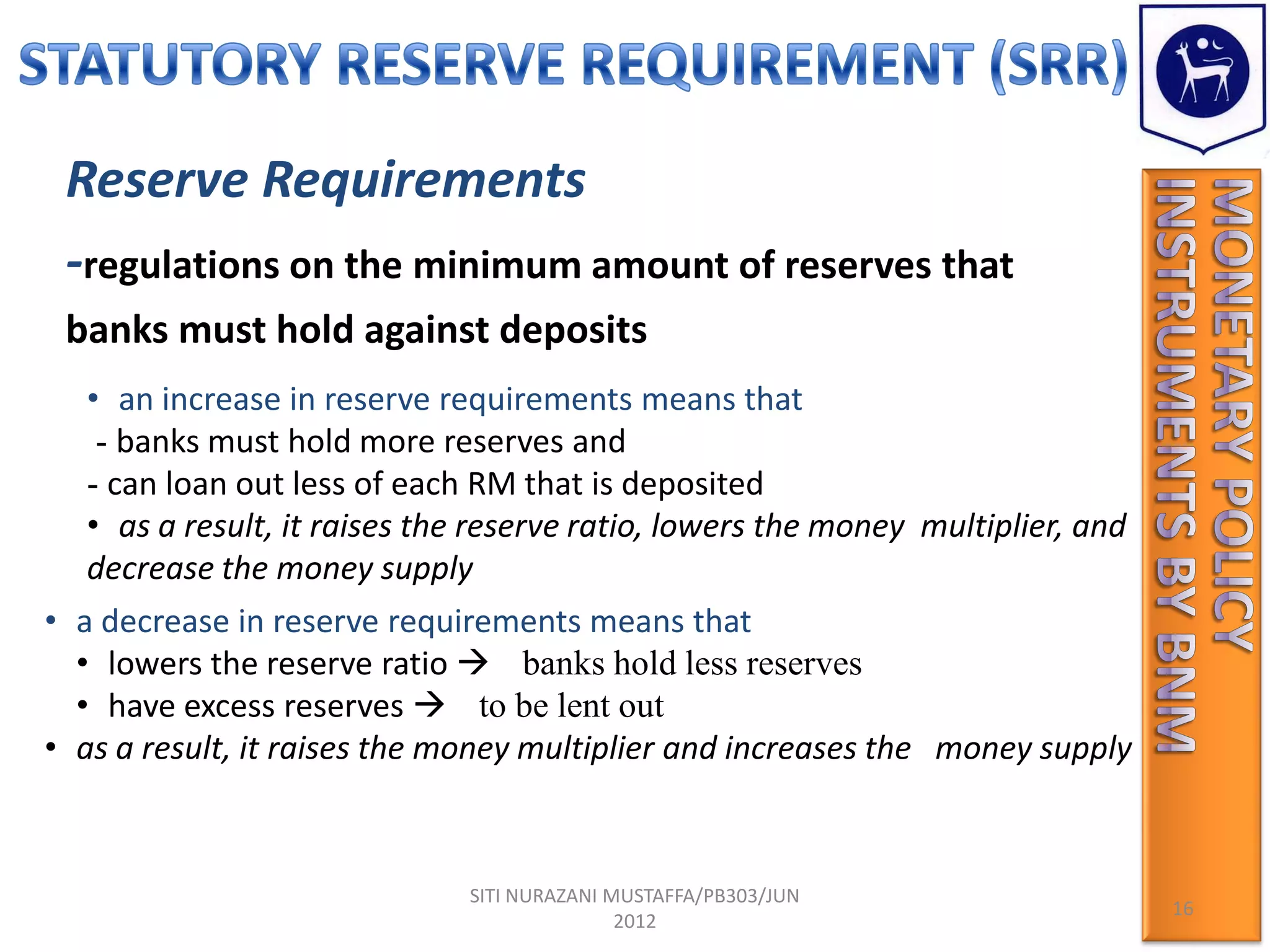 STATUTORY RESERVE REQUIREMENT (SRR)

Reserve Requirements

-regulations on the minimum amount of reserves that banks must hold against deposits

• an increase in reserve requirements means that
- banks must hold more reserves and
- can loan out less of each RM that is deposited
• as a result, it raises the reserve ratio, lowers the money multiplier, and decrease the money supply

• a decrease in reserve requirements means that
• lowers the reserve ratio → banks hold less reserves
• have excess reserves → to be lent out
• as a result, it raises the money multiplier and increases the money supply

MONETARY POLICY INSTRUMENTS BY BNM

SITI NURAZANI MUSTAFFA/PB303/JUN 2012

16